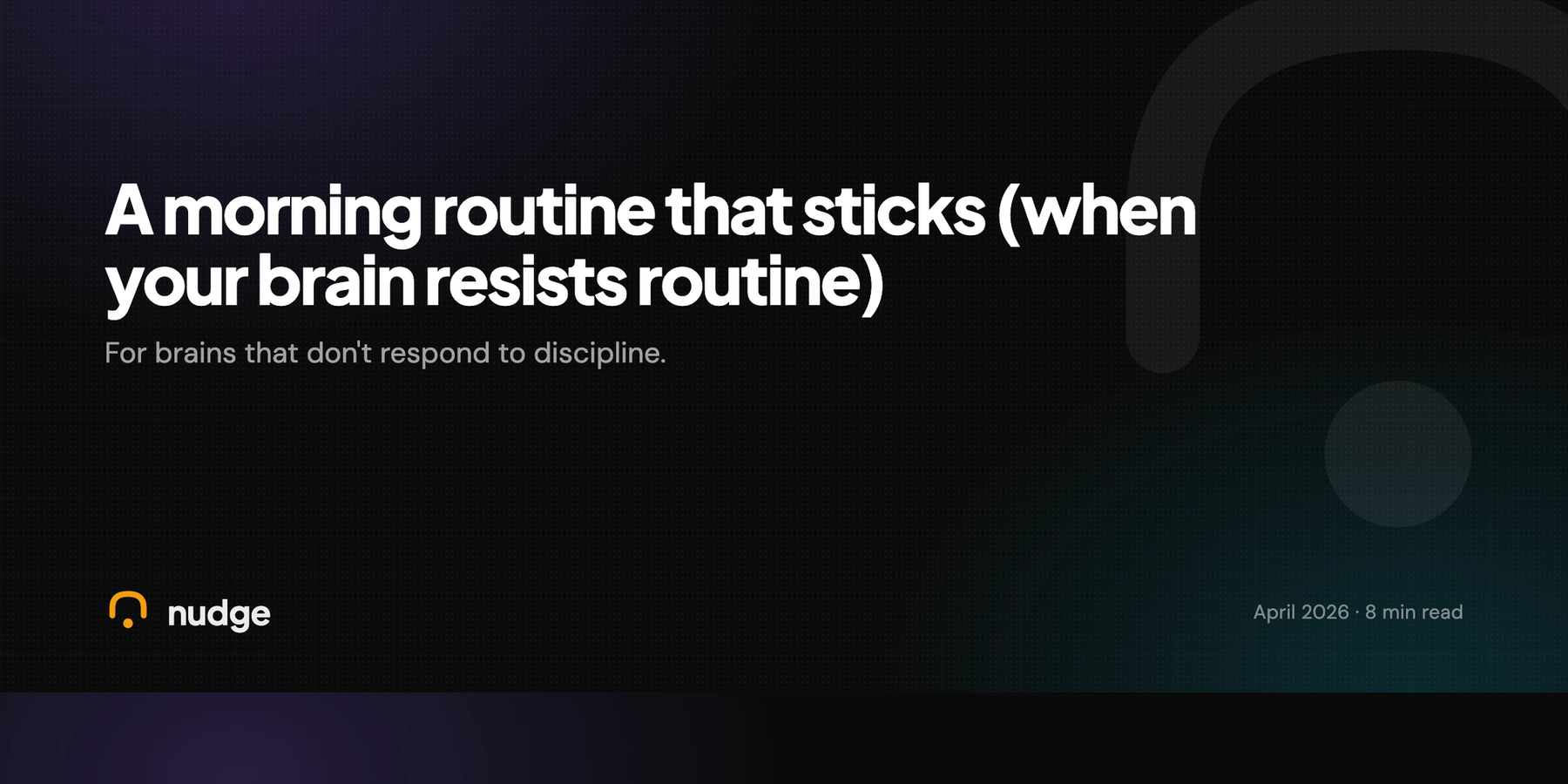 A morning routine that sticks (when your brain resists routine)

For brains that don't respond to discipline.

nudge

April 2026 · 8 min read